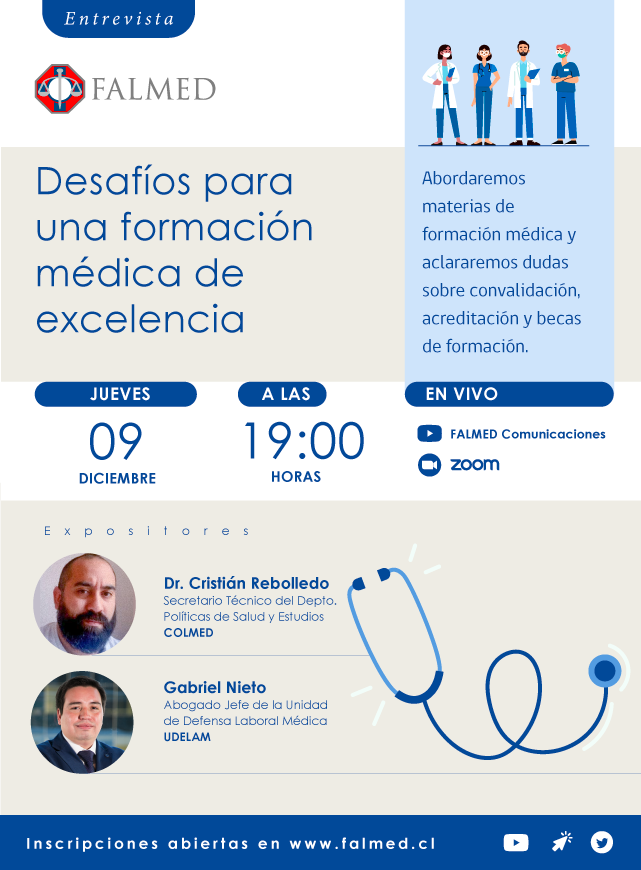 Entrevista

FALMED

Desafíos para una formación médica de excelencia

Abordaremos materias de formación médica y aclararemos dudas sobre convalidación, acreditación y becas de formación.

JUEVES
09
DICIEMBRE

A LAS
19:00
HORAS

EN VIVO
FALMED Comunicaciones
zoom

Expositores

Dr. Cristián Rebolledo
Secretario Técnico del Depto. Políticas de Salud y Estudios
COLMED

Gabriel Nieto
Abogado Jefe de la Unidad de Defensa Laboral Médica
UDELAM

Inscripciones abiertas en www.falmed.cl